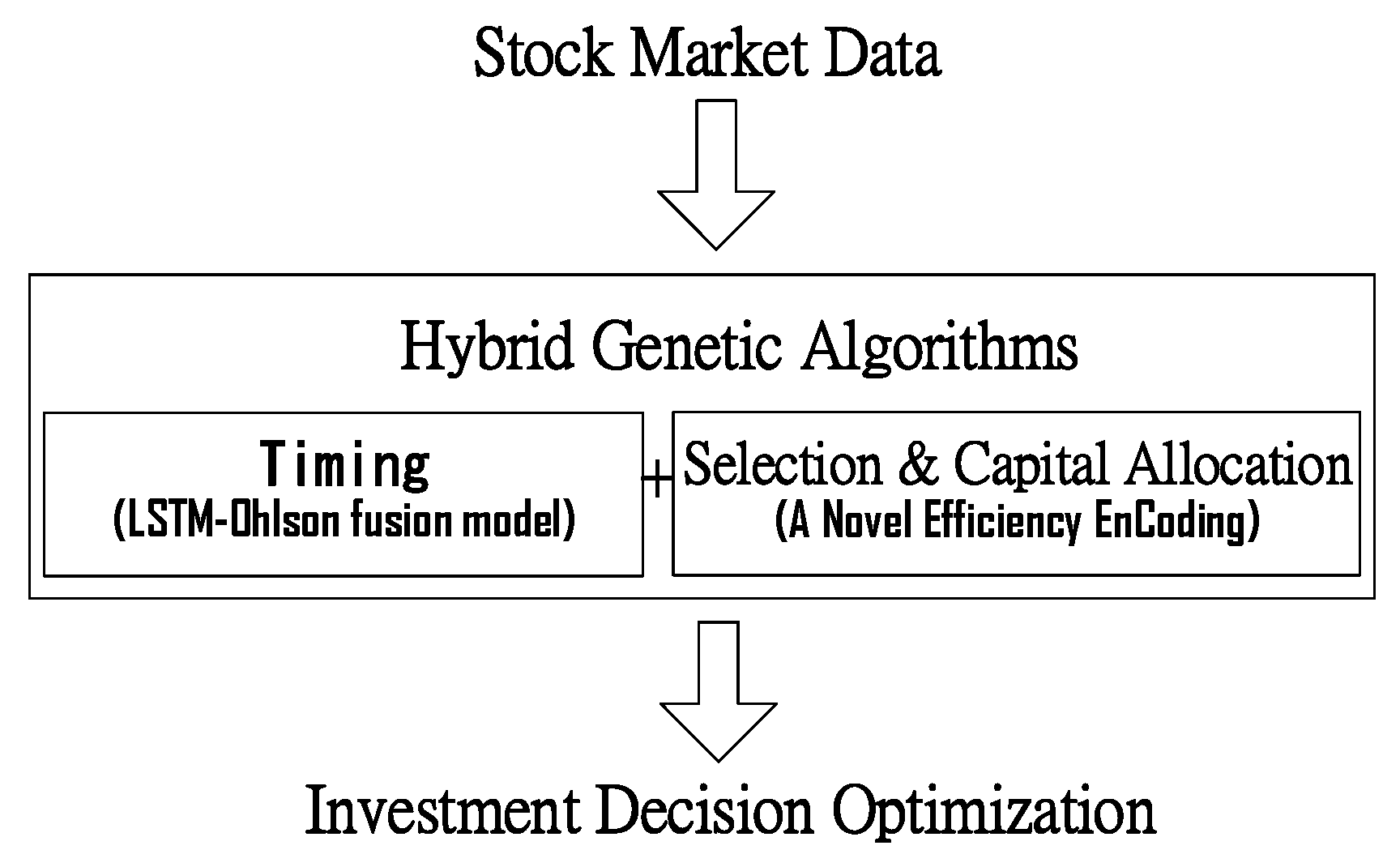 Stock Market Data

Hybrid Genetic Algorithms

Timing
(LSTM-Ohlson fusion model)

+

Selection & Capital Allocation
(A Novel Efficiency EnCoding)

Investment Decision Optimization